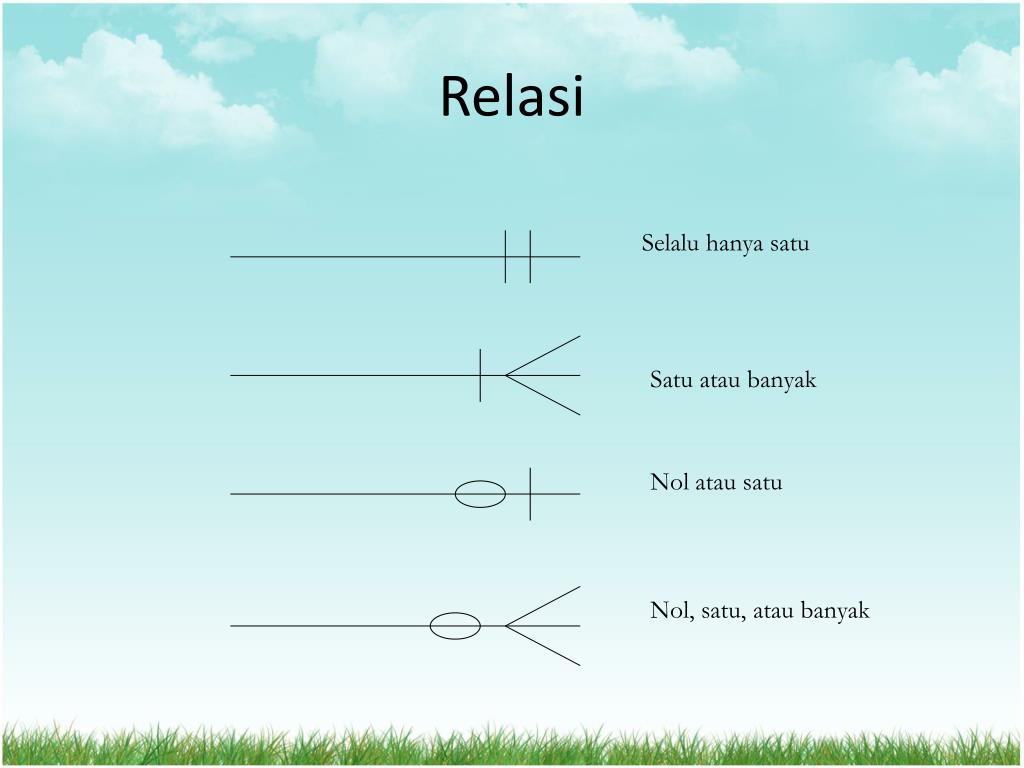 Relasi

Selalu hanya satu

Satu atau banyak

Nol atau satu

Nol, satu, atau banyak